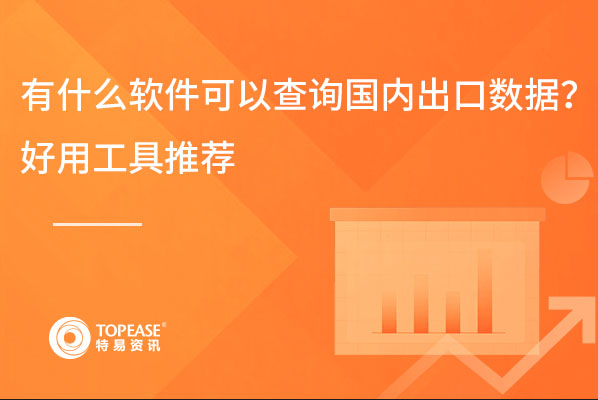 有什么软件可以查询国内出口数据？
好用工具推荐

TOPEASE®
特易资讯